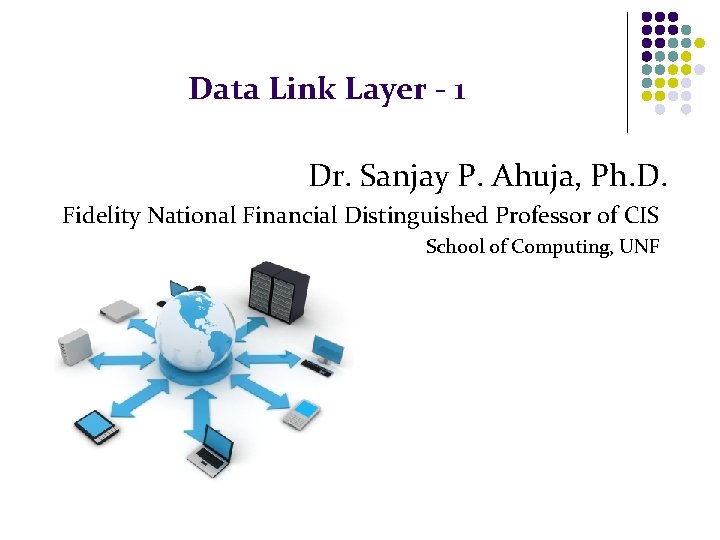 Data Link Layer - 1

Dr. Sanjay P. Ahuja, Ph.D.

Fidelity National Financial Distinguished Professor of CIS

School of Computing, UNF